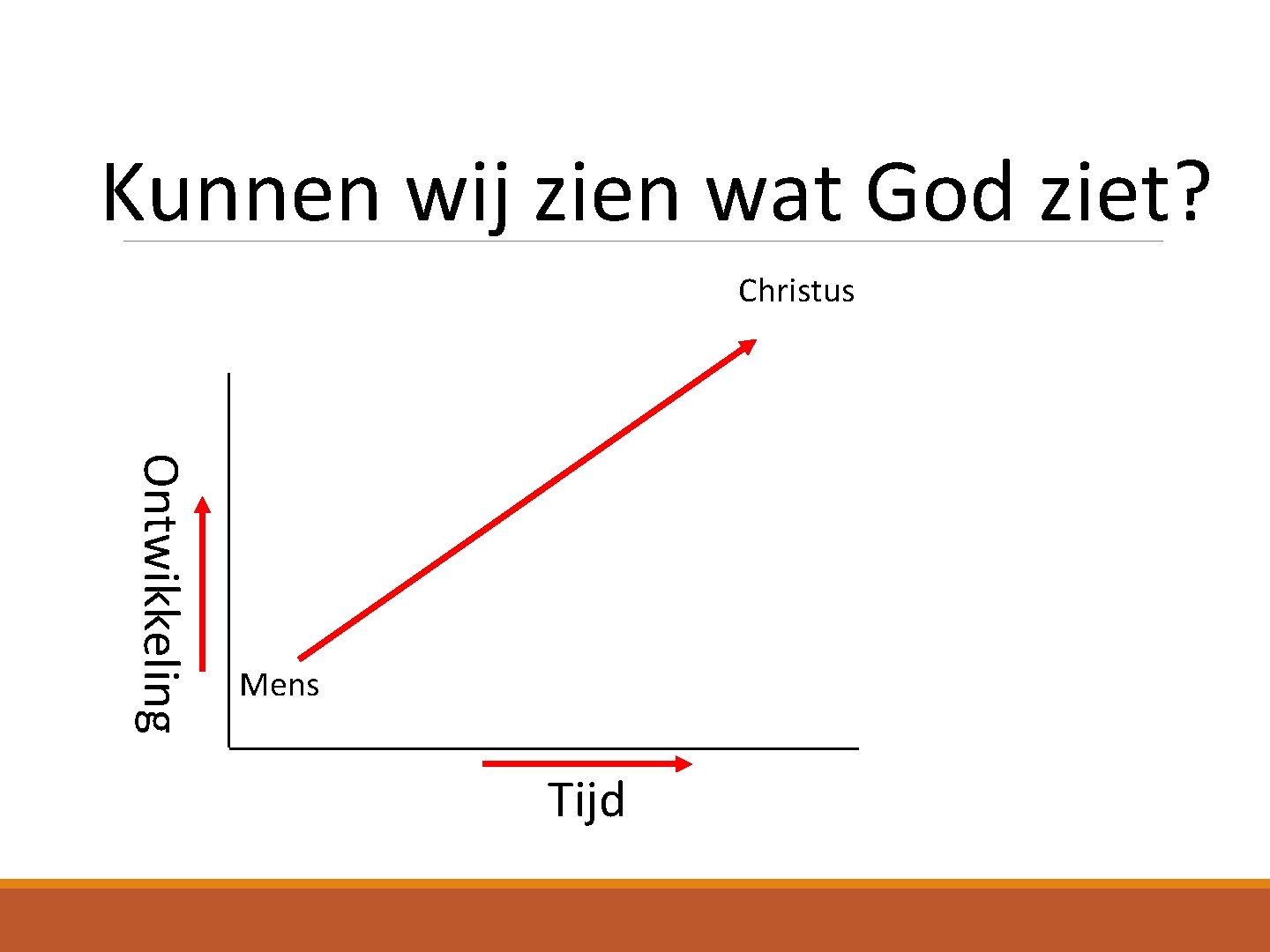 Kunnen wij zien wat God ziet?

Christus

Ontwikkeling

Mens

Tijd